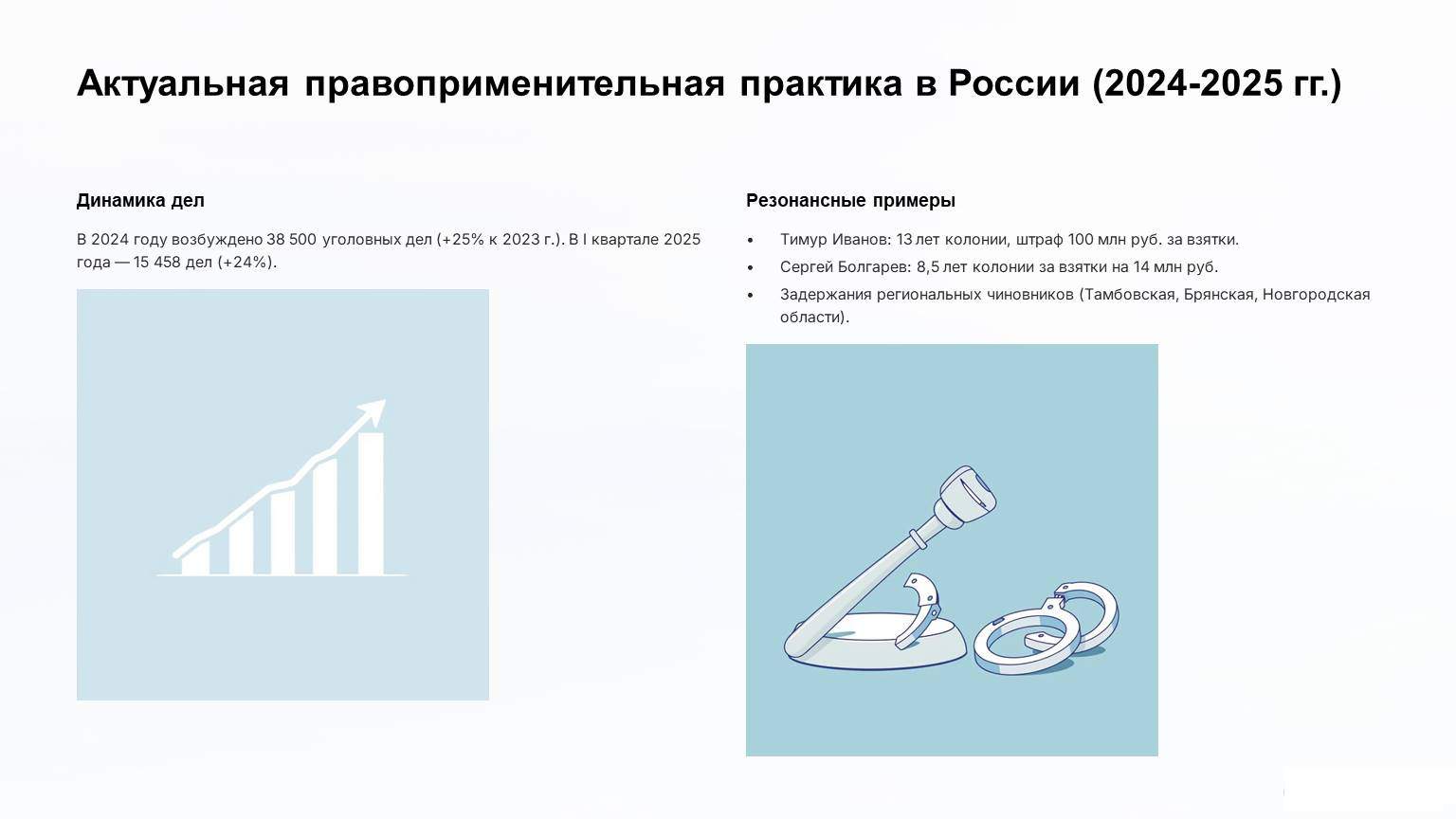 Актуальная правоприменительная практика в России (2024-2025 гг.)

Динамика дел

В 2024 году возбуждено 38 500 уголовных дел (+25% к 2023 г.). В I квартале 2025 года — 15 458 дел (+24%).

Резонансные примеры

• Тимур Иванов: 13 лет колонии, штраф 100 млн руб. за взятки.
• Сергей Болгарев: 8,5 лет колонии за взятки на 14 млн руб.
• Задержания региональных чиновников (Тамбовская, Брянская, Новгородская области).